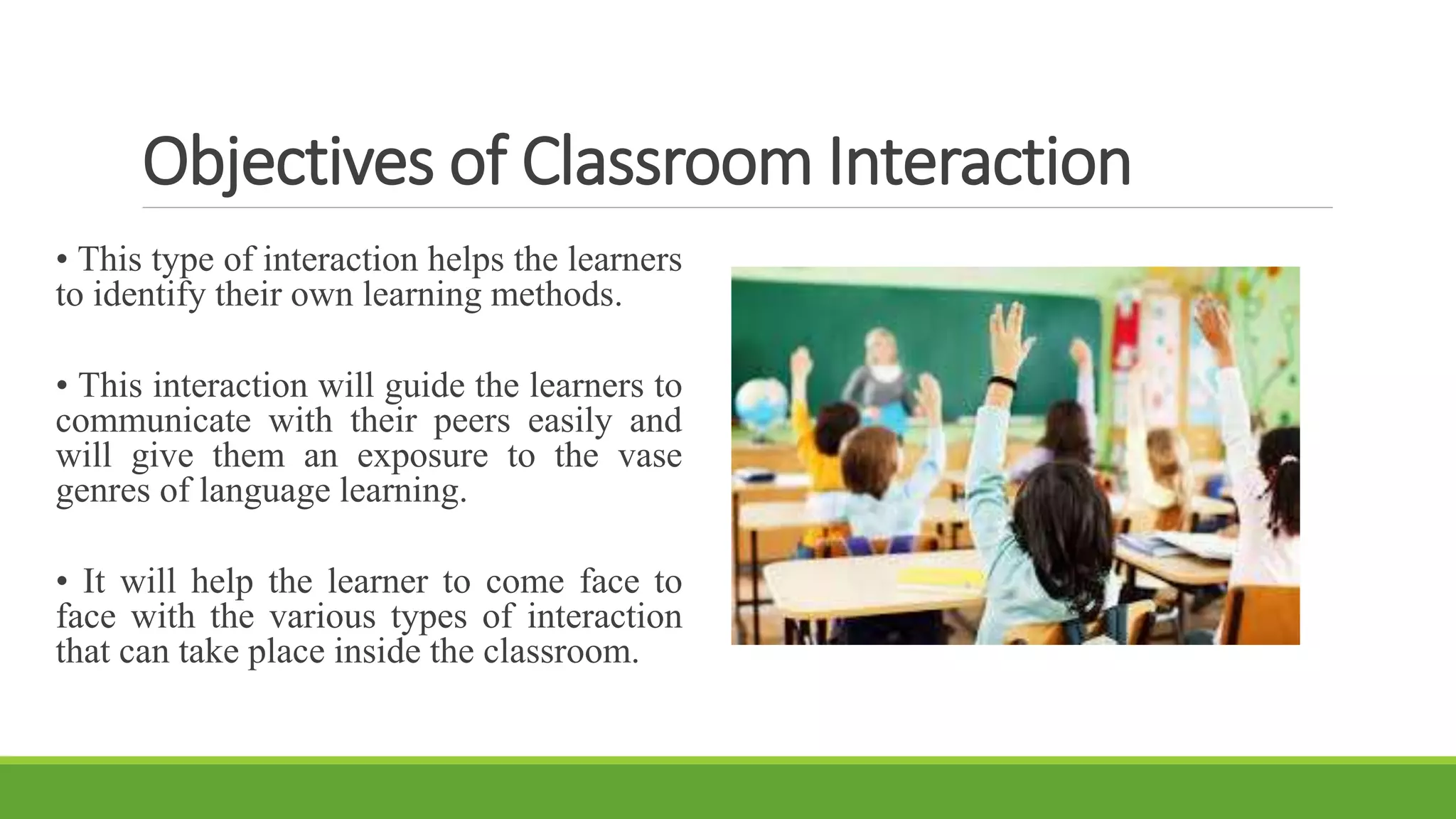 Objectives of Classroom Interaction

• This type of interaction helps the learners to identify their own learning methods.

• This interaction will guide the learners to communicate with their peers easily and will give them an exposure to the vase genres of language learning.

• It will help the learner to come face to face with the various types of interaction that can take place inside the classroom.